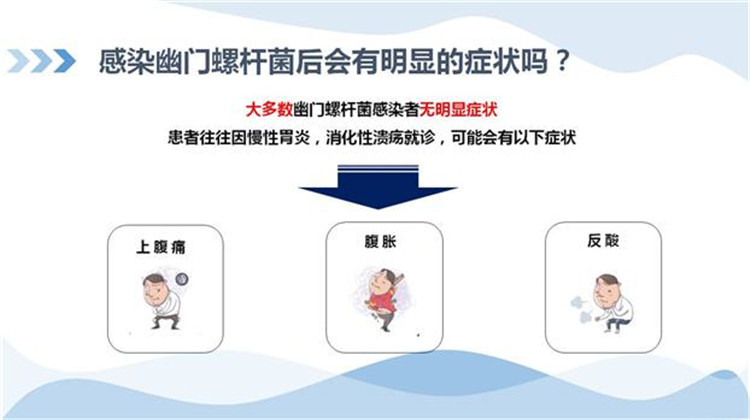 感染幽门螺杆菌后会有明显的症状吗？

大多数幽门螺杆菌感染者无明显症状

患者往往因慢性胃炎，消化性溃疡就诊，可能会有以下症状

上腹痛

腹胀

反酸